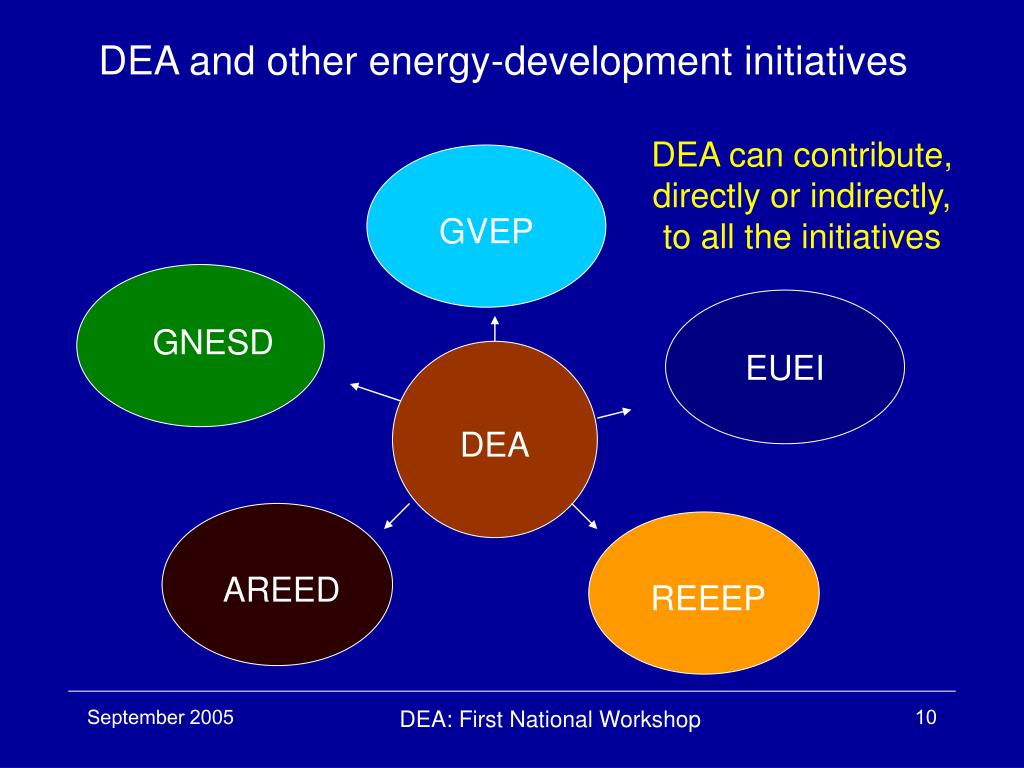 DEA and other energy-development initiatives

DEA can contribute, directly or indirectly, to all the initiatives

GVEP

GNESD

EUEI

DEA

AREED

REEEP

September 2005

DEA: First National Workshop

10